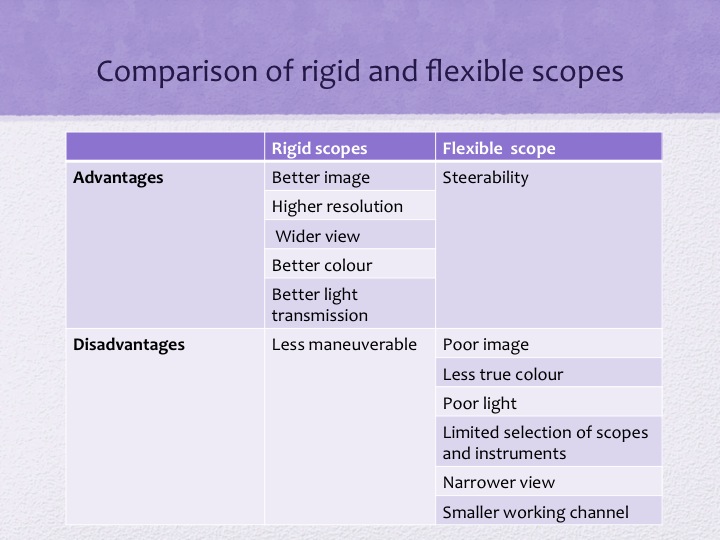 Comparison of rigid and flexible scopes

| | Rigid scopes | Flexible scope |
|---|---|---|
| **Advantages** | Better image | Steerability |
| | Higher resolution | |
| | Wider view | |
| | Better colour | |
| | Better light transmission | |
| **Disadvantages** | Less maneuverable | Poor image |
| | | Less true colour |
| | | Poor light |
| | | Limited selection of scopes and instruments |
| | | Narrower view |
| | | Smaller working channel |